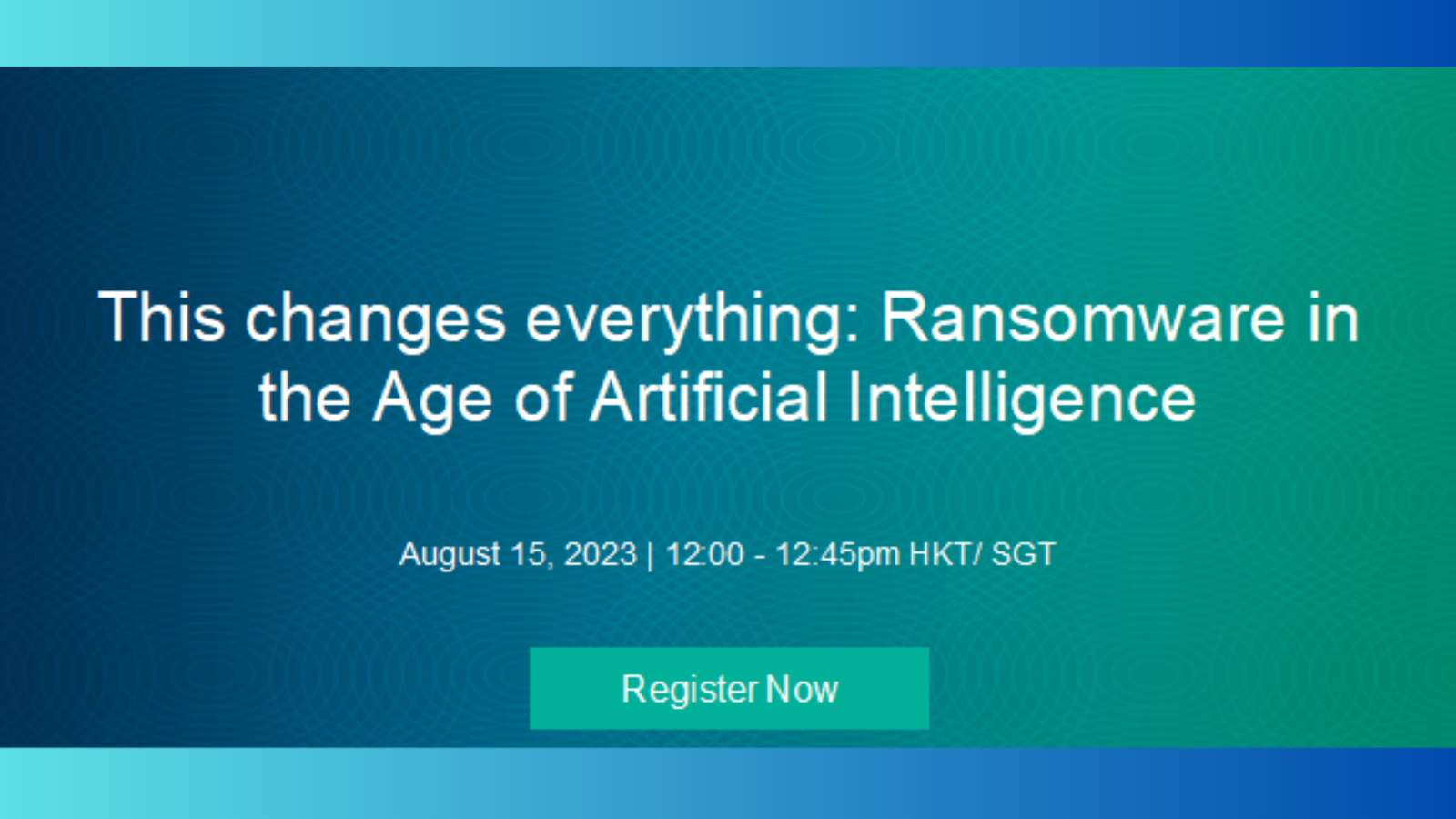 This changes everything: Ransomware in the Age of Artificial Intelligence

August 15, 2023 | 12:00 - 12:45pm HKT/ SGT

Register Now